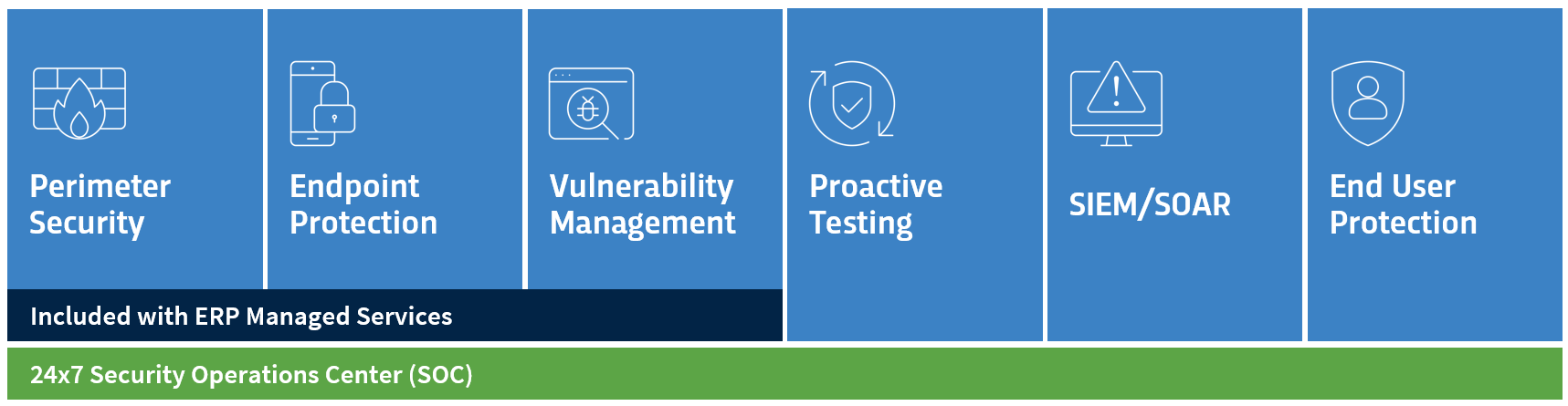 Perimeter Security

Endpoint Protection

Vulnerability Management

Proactive Testing

SIEM/SOAR

End User Protection

Included with ERP Managed Services

24x7 Security Operations Center (SOC)